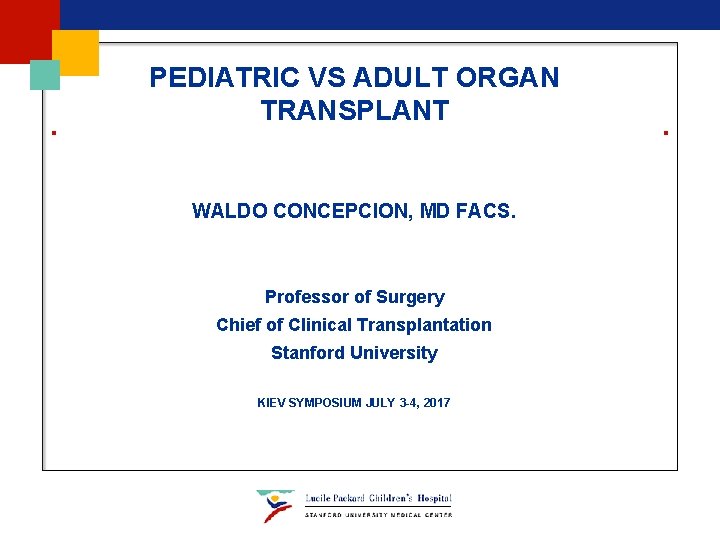 PEDIATRIC VS ADULT ORGAN TRANSPLANT

WALDO CONCEPCION, MD FACS.

Professor of Surgery
Chief of Clinical Transplantation
Stanford University

KIEV SYMPOSIUM JULY 3-4, 2017

Lucile Packard Children's Hospital
STANFORD UNIVERSITY MEDICAL CENTER